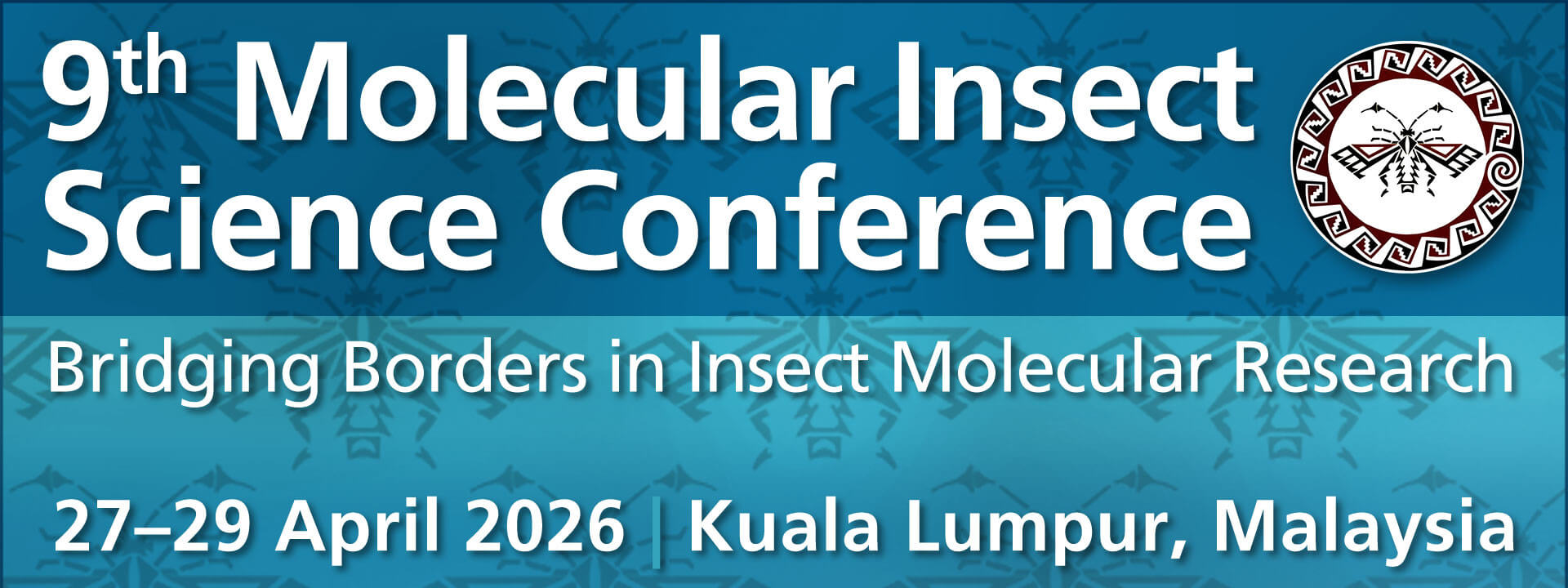 9th Molecular Insect Science Conference

Bridging Borders in Insect Molecular Research

27–29 April 2026 | Kuala Lumpur, Malaysia